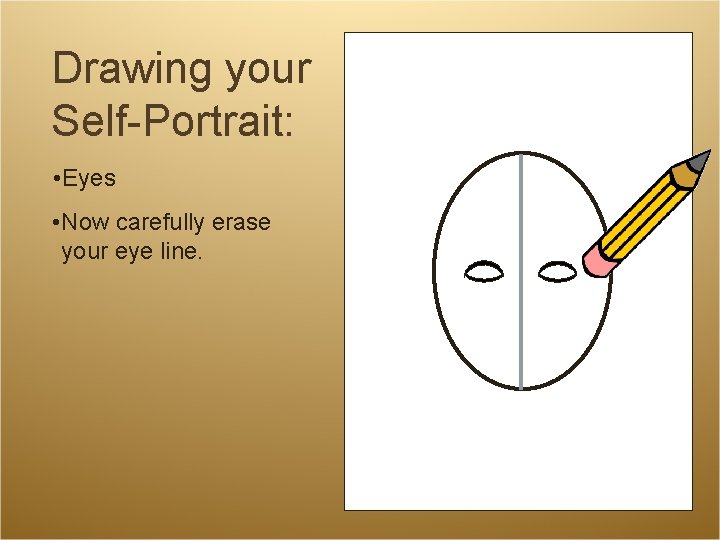 Drawing your Self-Portrait:

• Eyes

• Now carefully erase your eye line.